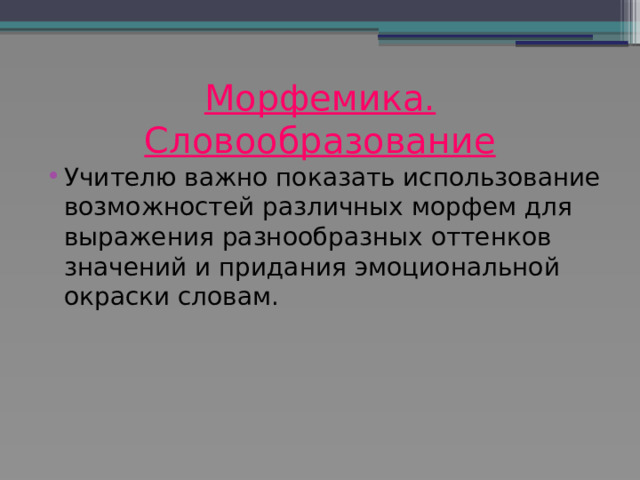 Морфемика. Словообразование

• Учителю важно показать использование возможностей различных морфем для выражения разнообразных оттенков значений и придания эмоциональной окраски словам.